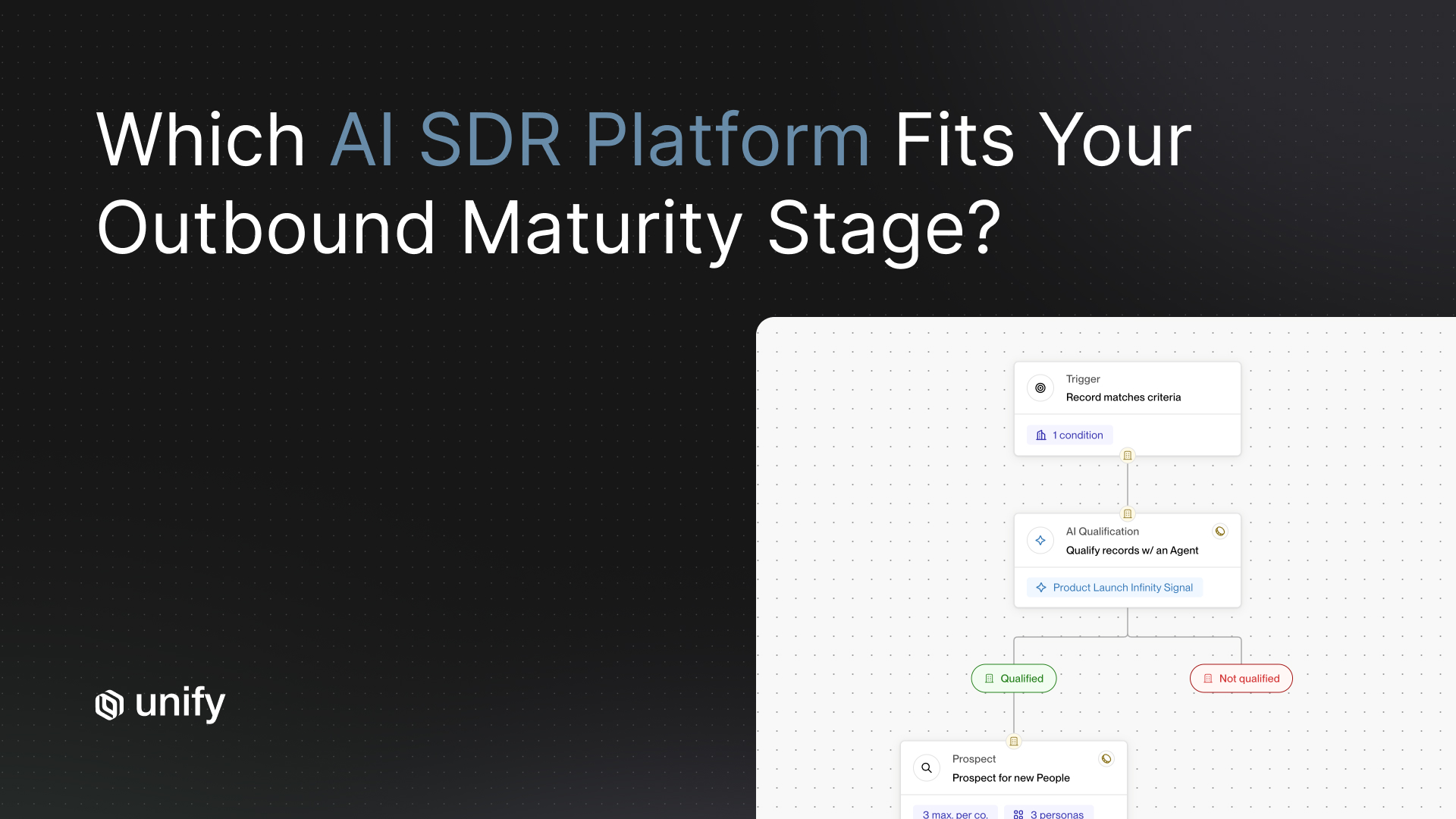 Which AI SDR Platform Fits Your Outbound Maturity Stage?

unify

Trigger
Record matches criteria
1 condition

AI Qualification
Qualify records w/ an Agent
Product Launch Infinity Signal

Qualified

Not qualified

Prospect
Prospect for new People
3 max. per co.
3 personas